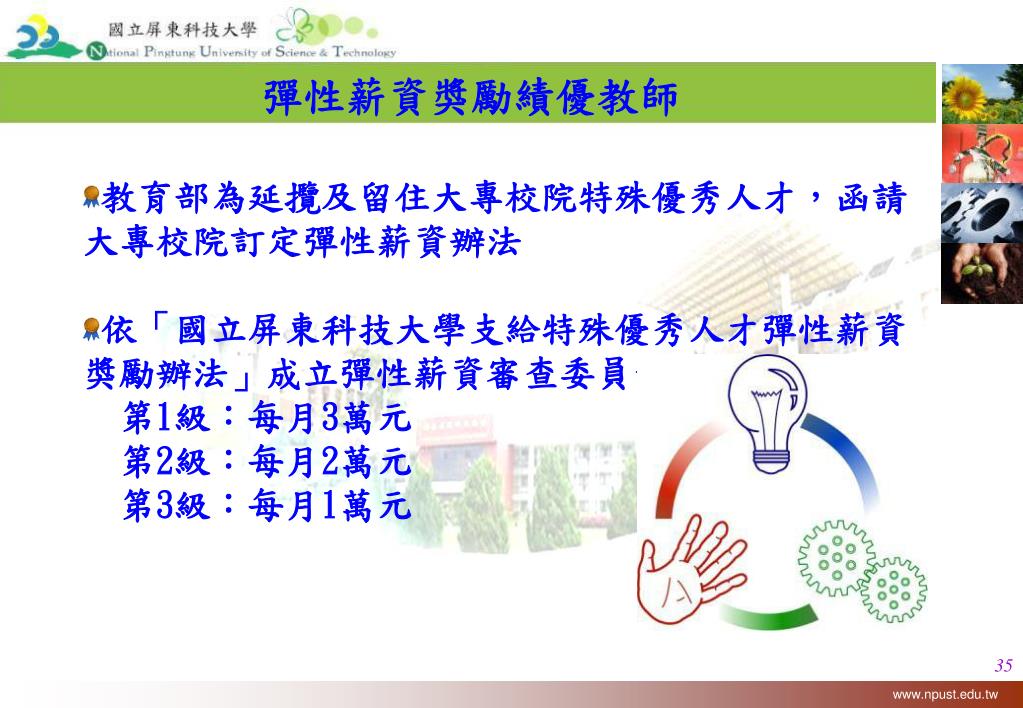 國立屏東科技大學
National Pingtung University of Science & Technology

彈性薪資獎勵績優教師

教育部為延攬及留住大專校院特殊優秀人才，函請大專校院訂定彈性薪資辦法

依「國立屏東科技大學支給特殊優秀人才彈性薪資獎勵辦法」成立彈性薪資審查委員

第1級：每月3萬元
第2級：每月2萬元
第3級：每月1萬元

35

www.npust.edu.tw